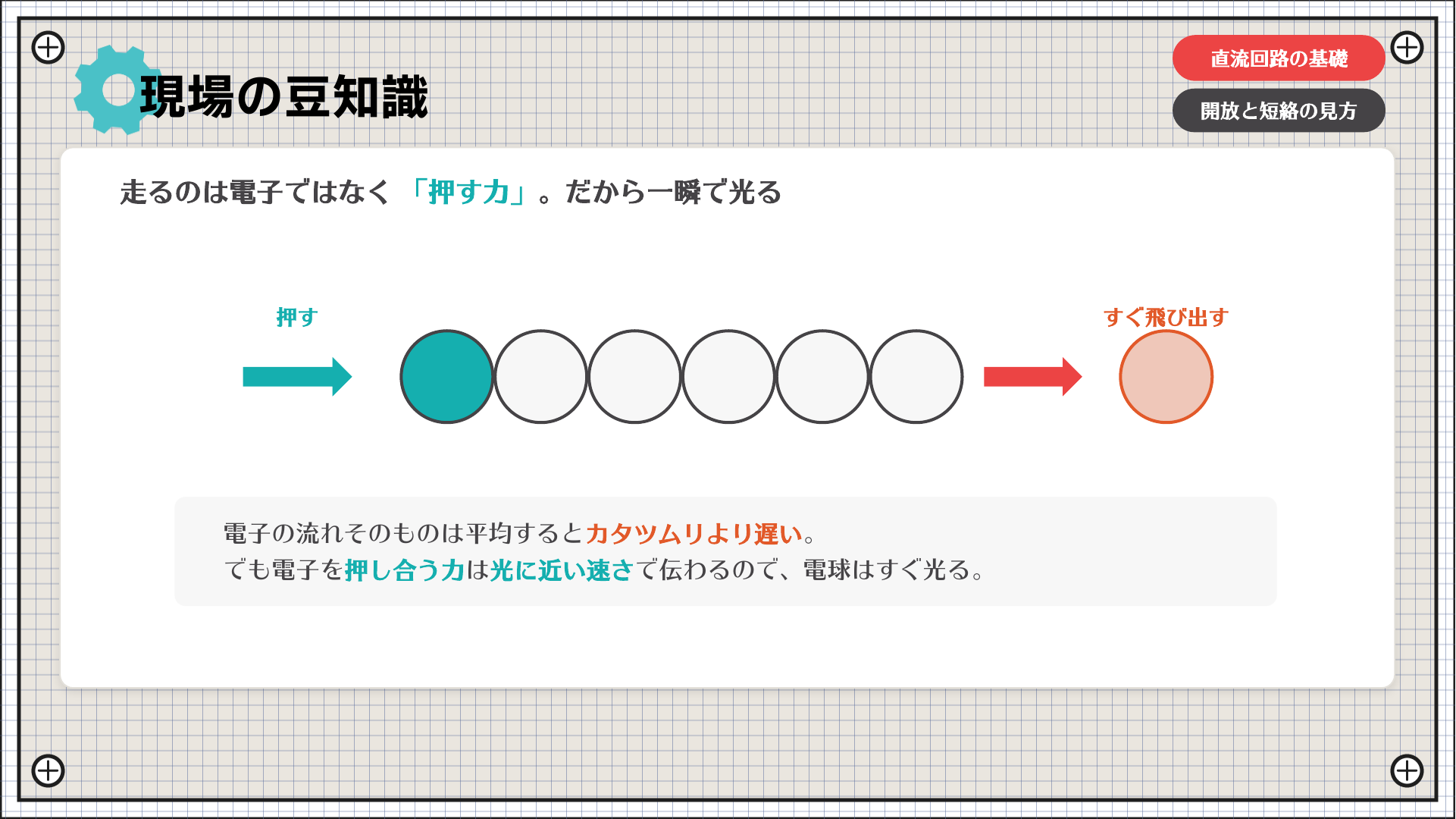 現場の豆知識

直流回路の基礎

開放と短絡の見方

走るのは電子ではなく「押す力」。だから一瞬で光る

押す

すぐ飛び出す

電子の流れそのものは平均するとカタツムリより遅い。
でも電子を押し合う力は光に近い速さで伝わるので、電球はすぐ光る。